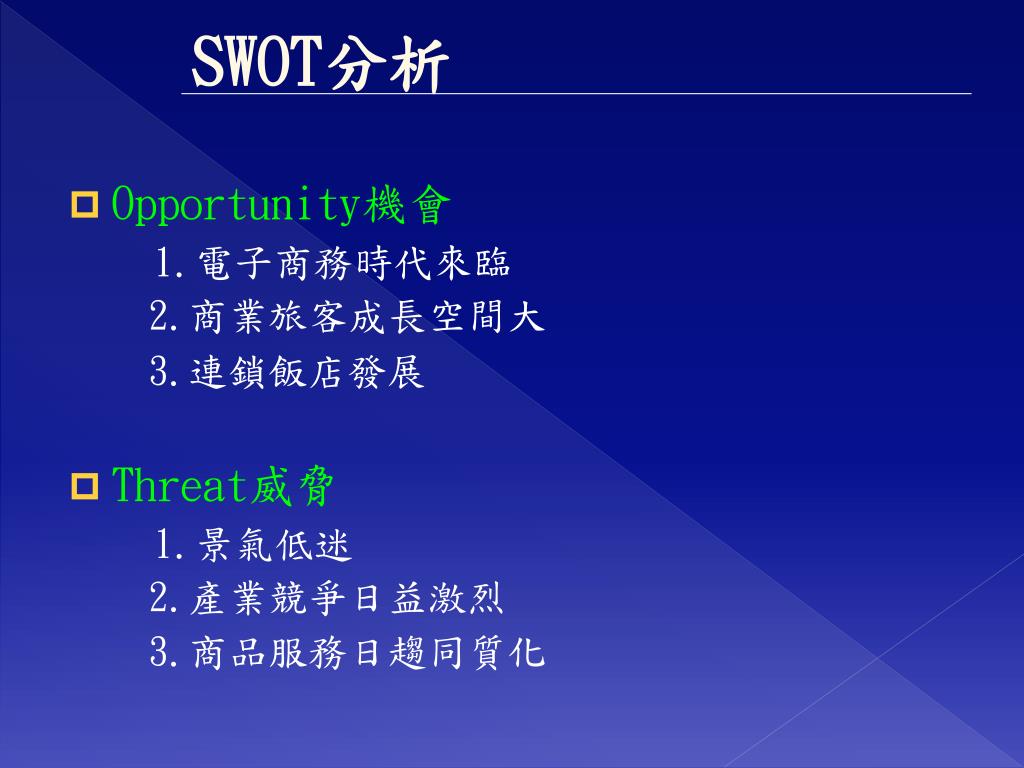 SWOT分析

Opportunity機會
1.電子商務時代來臨
2.商業旅客成長空間大
3.連鎖飯店發展

Threat威脅
1.景氣低迷
2.產業競爭日益激烈
3.商品服務日趨同質化